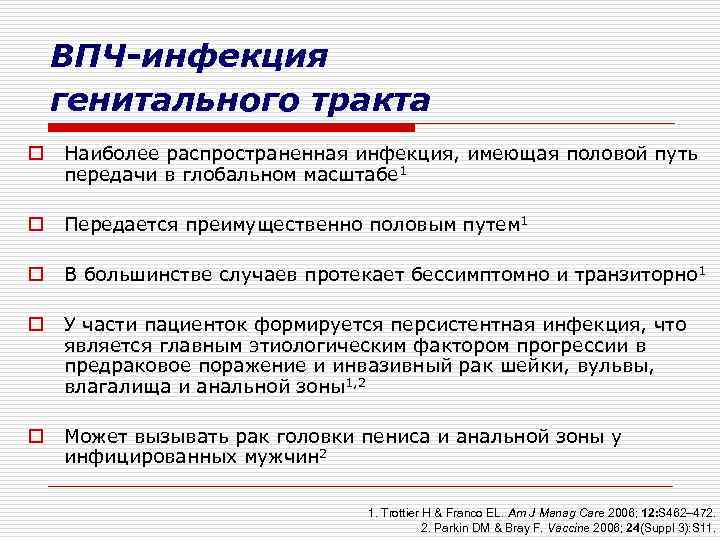 ВПЧ-инфекция генитального тракта

Наиболее распространенная инфекция, имеющая половой путь передачи в глобальном масштабе$^1$

Передается преимущественно половым путем$^1$

В большинстве случаев протекает бессимптомно и транзиторно$^1$

У части пациенток формируется персистентная инфекция, что является главным этиологическим фактором прогрессии в предраковое поражение и инвазивный рак шейки, вульвы, влагалища и анальной зоны$^{1,2}$

Может вызывать рак головки пениса и анальной зоны у инфицированных мужчин$^2$

1. Trottier H & Franco EL. Am J Manag Care 2006; 12:S462–472.
2. Parkin DM & Bray F. Vaccine 2006; 24(Suppl 3):S11.